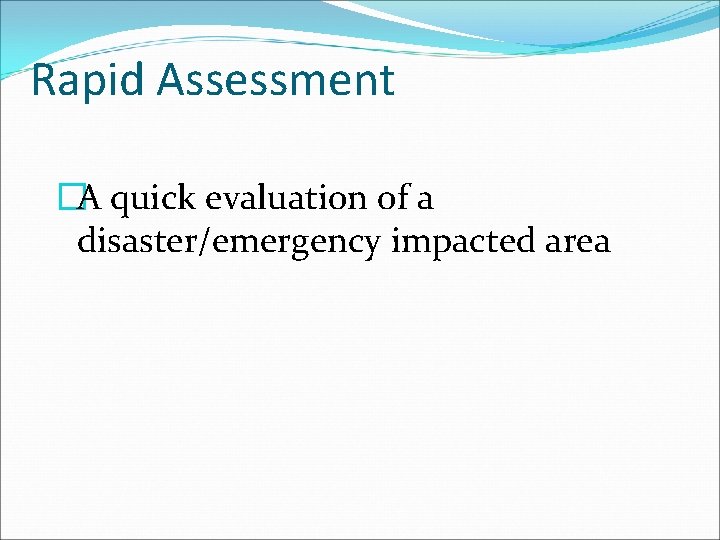 Rapid Assessment

A quick evaluation of a disaster/emergency impacted area